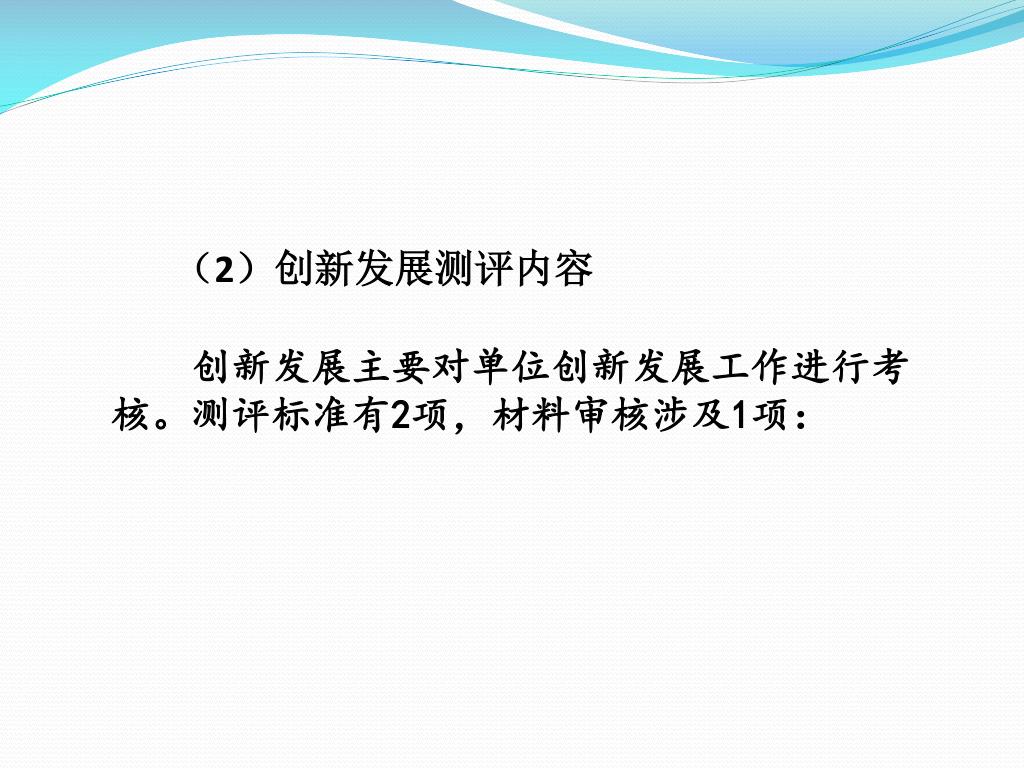 （2）创新发展测评内容

创新发展主要对单位创新发展工作进行考核。测评标准有2项，材料审核涉及1项：